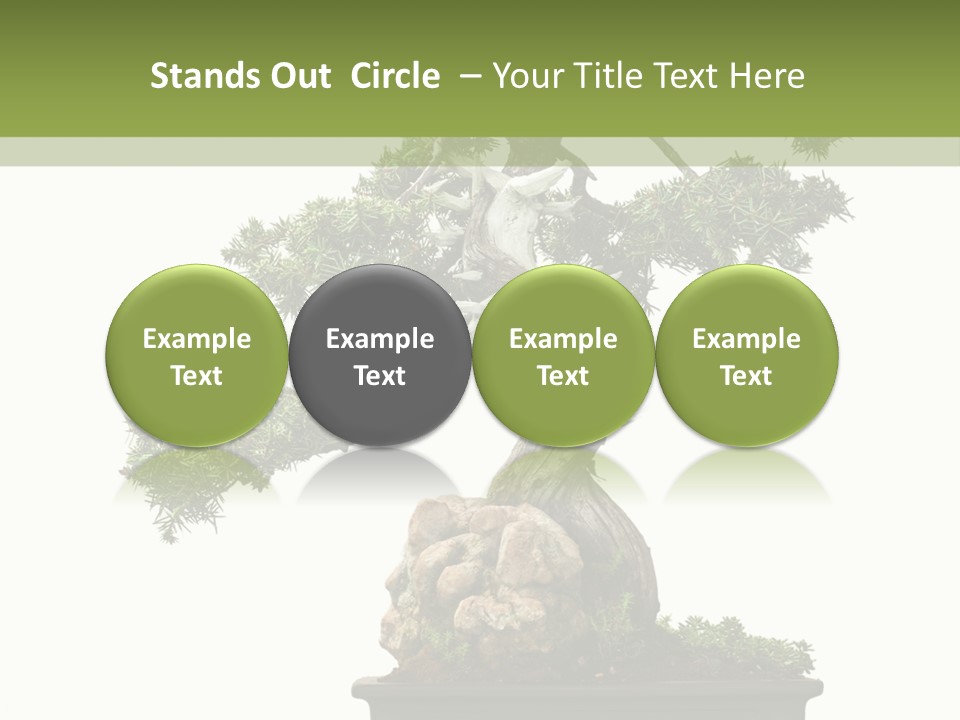 Stands Out Circle – Your Title Text Here

Example Text

Example Text

Example Text

Example Text